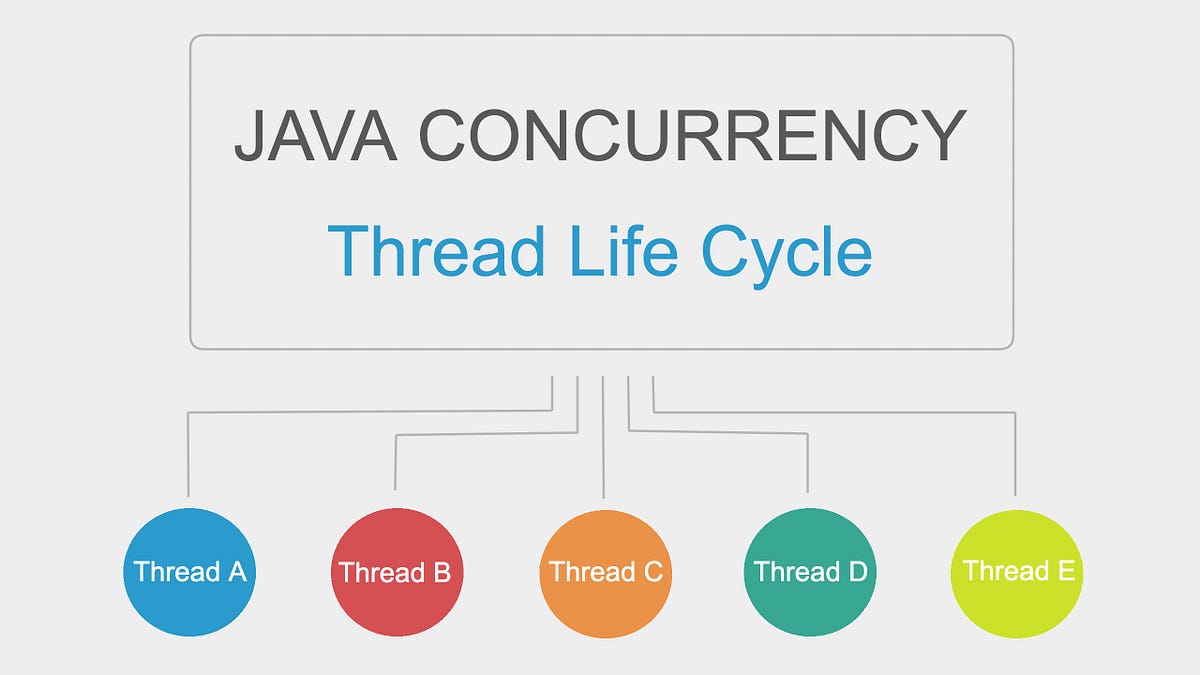 JAVA CONCURRENCY

Thread Life Cycle

Thread A

Thread B

Thread C

Thread D

Thread E